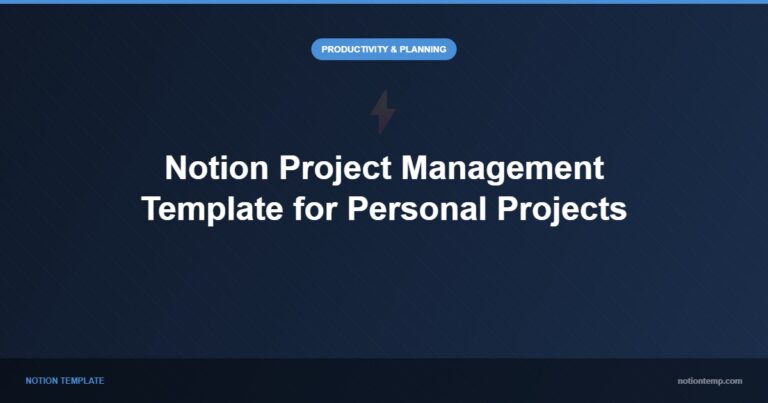 PRODUCTIVITY & PLANNING

Notion Project Management Template for Personal Projects

NOTION TEMPLATE

notiontemp.com